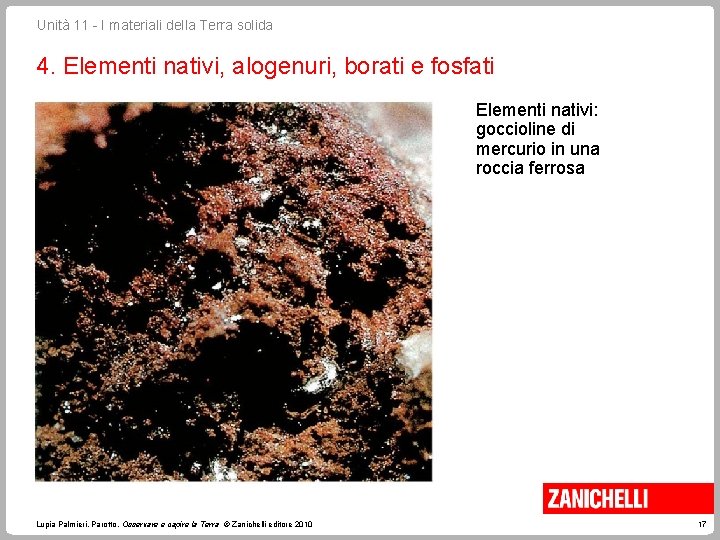 Unità 11 - I materiali della Terra solida

4. Elementi nativi, alogenuri, borati e fosfati

Elementi nativi: goccioline di mercurio in una roccia ferrosa

ZANICHELLI

Lupia Palmieri, Parotto, Osservare e capire la Terra © Zanichelli editore 2010

17